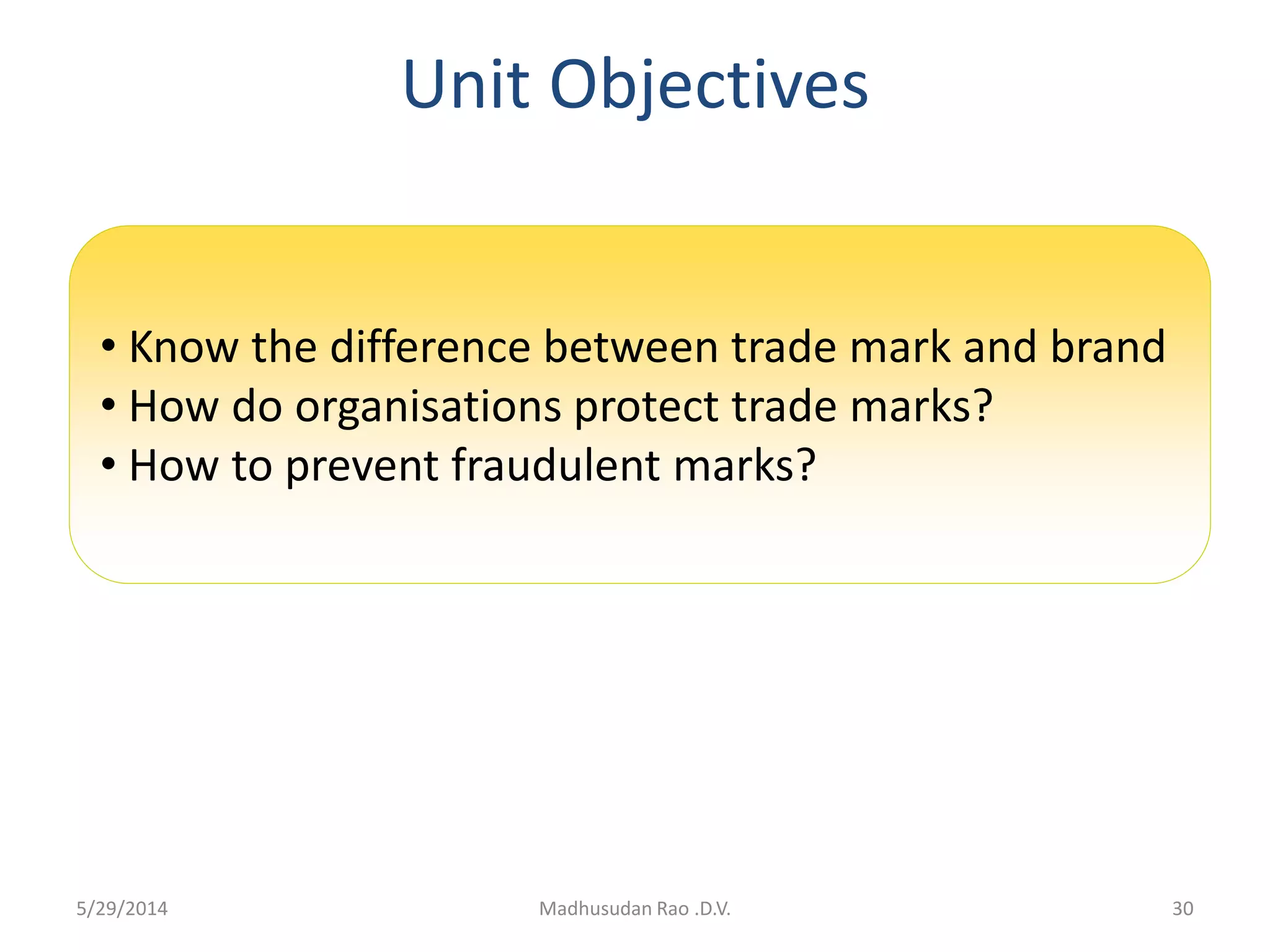 Unit Objectives

• Know the difference between trade mark and brand
• How do organisations protect trade marks?
• How to prevent fraudulent marks?

5/29/2014

Madhusudan Rao .D.V.

30